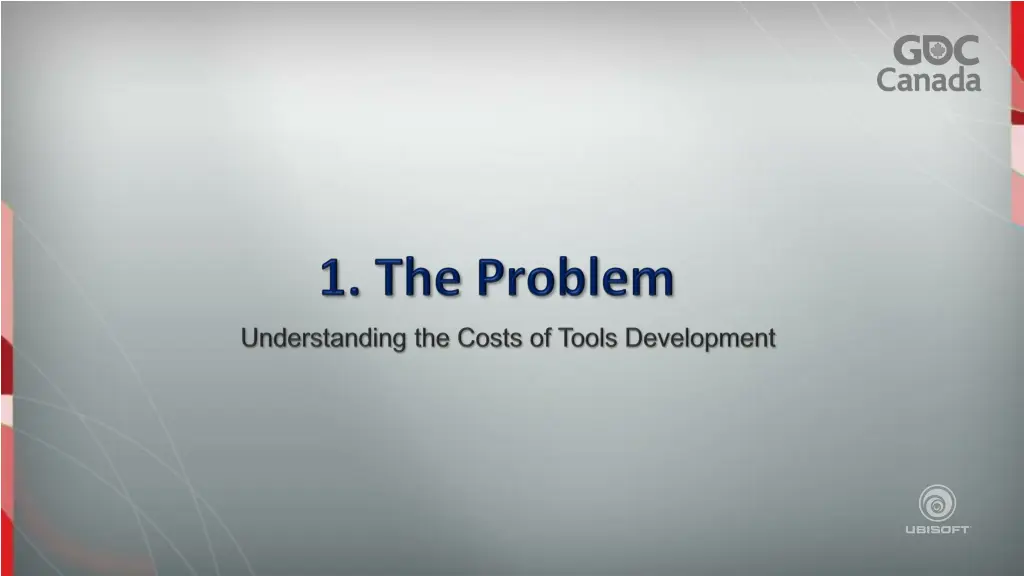 GDC Canada

1. The Problem

Understanding the Costs of Tools Development

UBISOFT